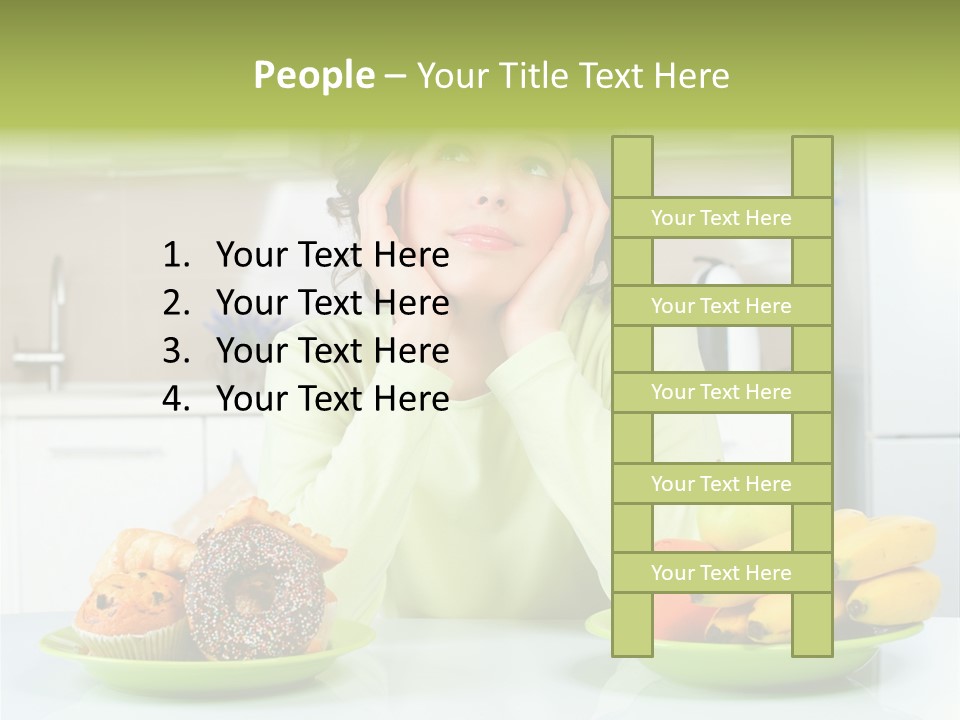 People – Your Title Text Here

1. Your Text Here
2. Your Text Here
3. Your Text Here
4. Your Text Here

Your Text Here

Your Text Here

Your Text Here

Your Text Here

Your Text Here